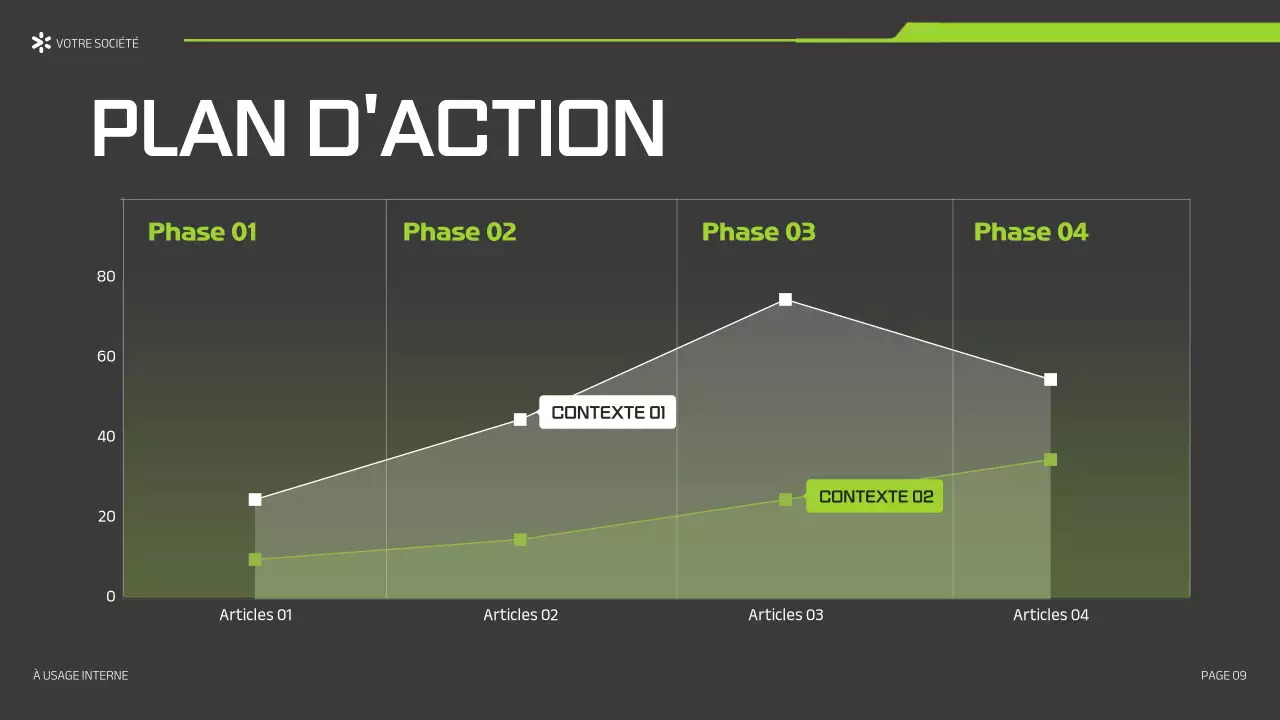 VOTRE SOCIÉTÉ

PLAN D'ACTION

Phase 01
Phase 02
Phase 03
Phase 04

80
60
40
20
0

CONTEXTE 01
CONTEXTE 02

Articles 01
Articles 02
Articles 03
Articles 04

À USAGE INTERNE

PAGE 09